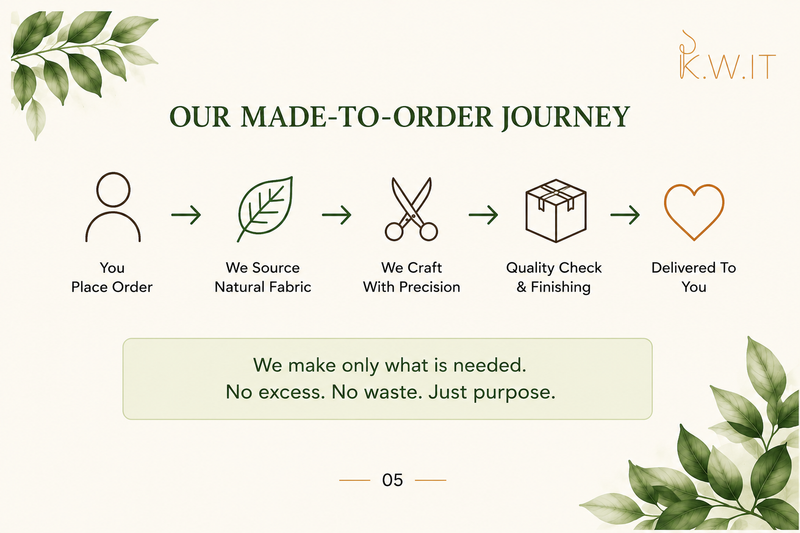 K.W.IT

OUR MADE-TO-ORDER JOURNEY

You
Place Order

We Source
Natural Fabric

We Craft
With Precision

Quality Check
& Finishing

Delivered To
You

We make only what is needed.
No excess. No waste. Just purpose.

05